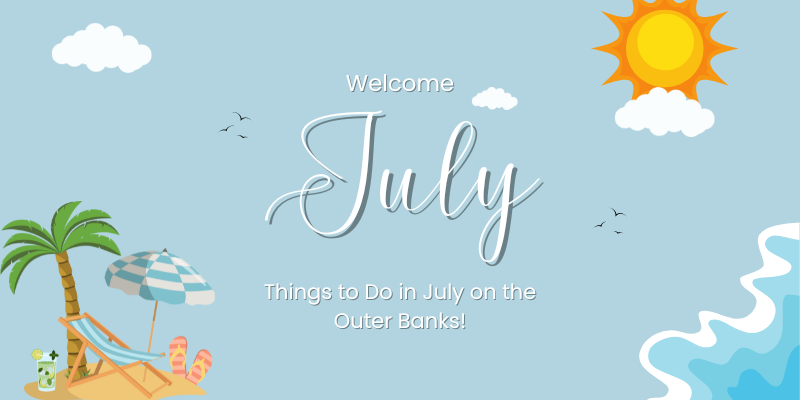 Welcome

July

Things to Do in July on the Outer Banks!